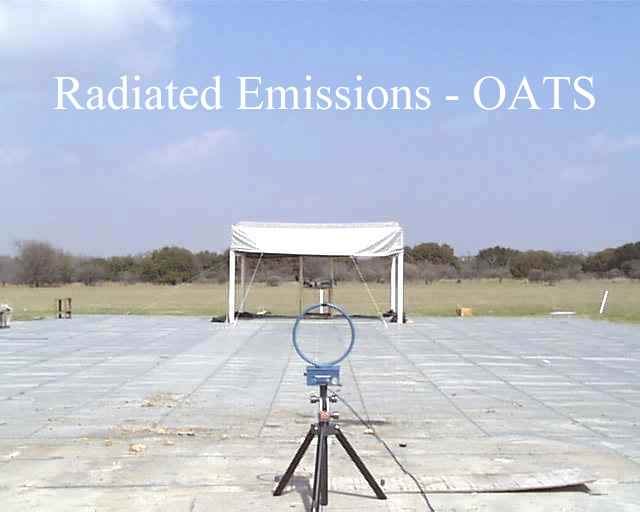 Radiated Emissions - OATS